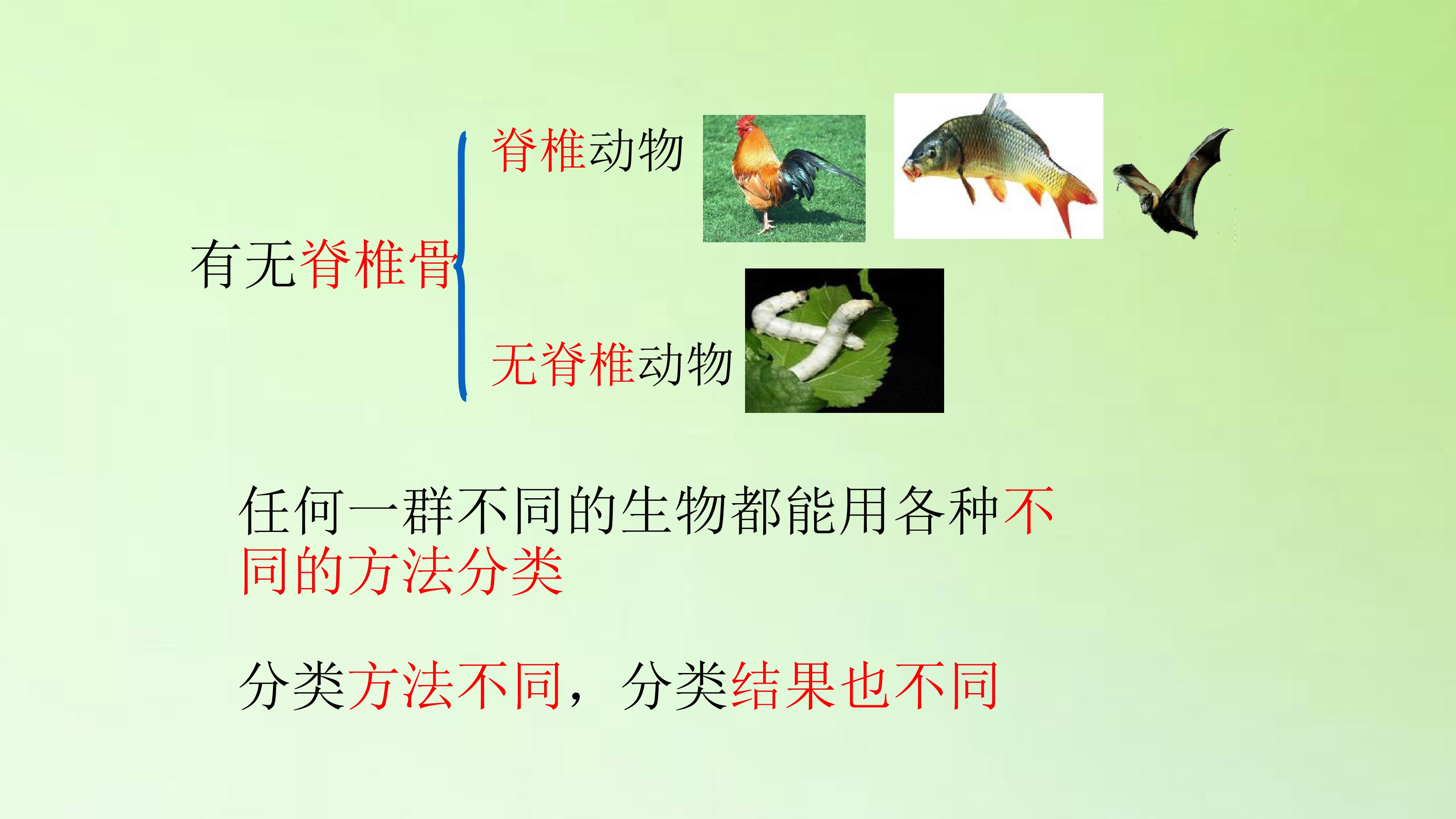 有无脊椎骨

脊椎动物

无脊椎动物

任何一群不同的生物都能用各种不同的方法分类

分类方法不同，分类结果也不同